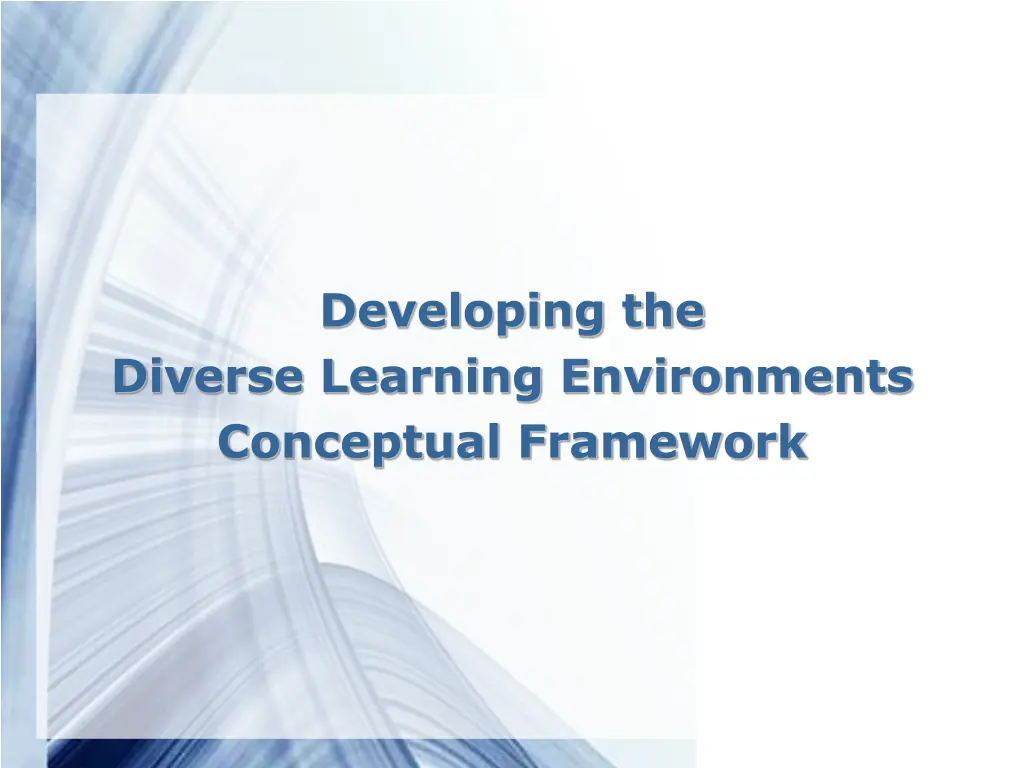 Developing the
Diverse Learning Environments
Conceptual Framework